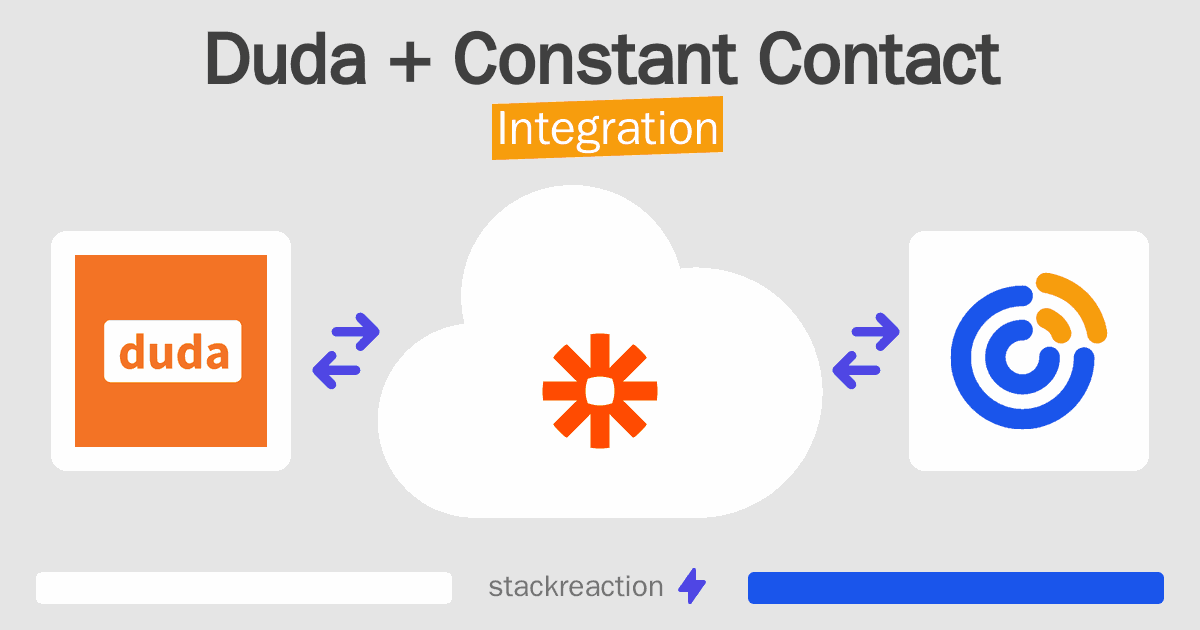 Duda + Constant Contact
Integration

duda

stackreaction